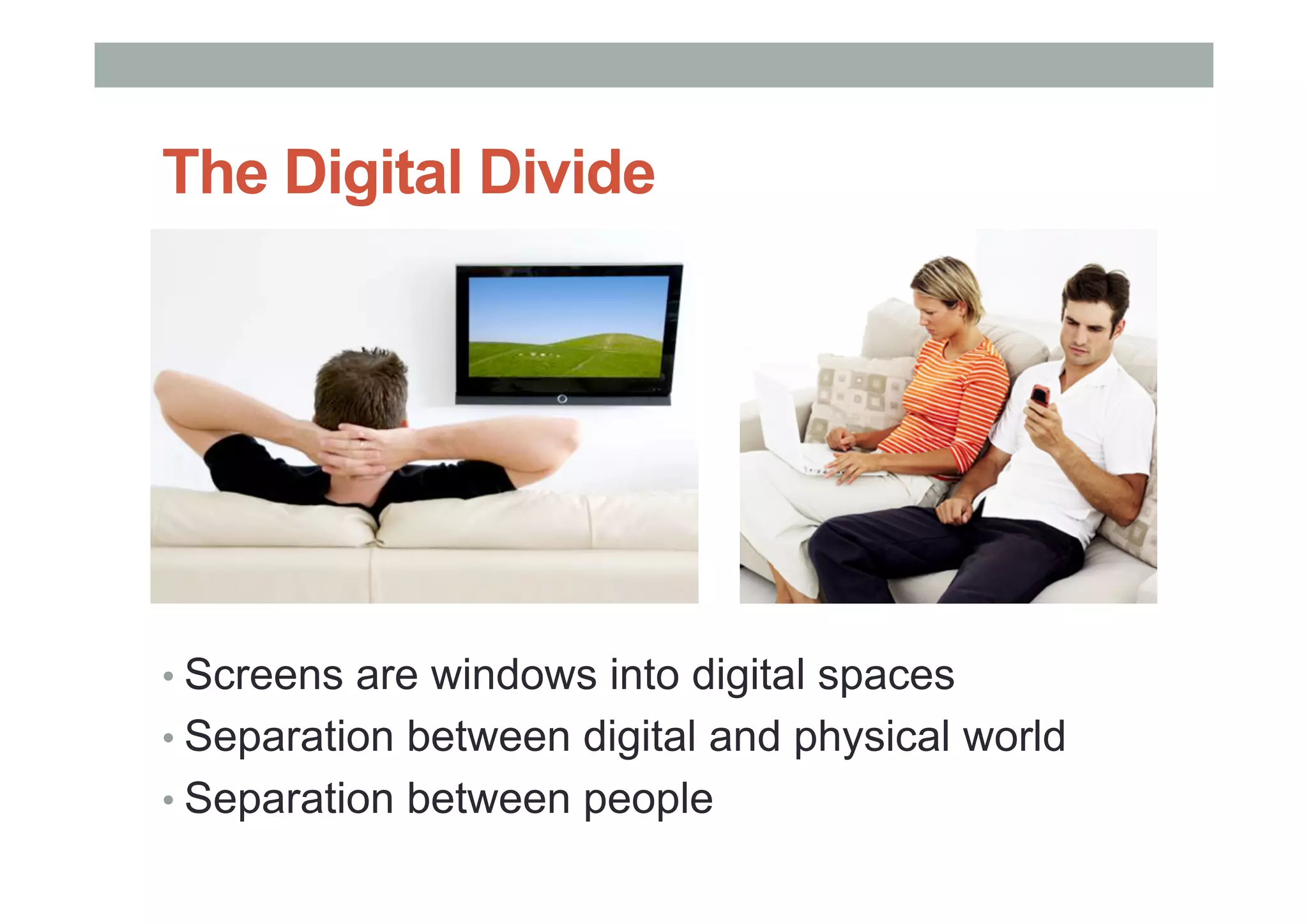 The Digital Divide

• Screens are windows into digital spaces
• Separation between digital and physical world
• Separation between people